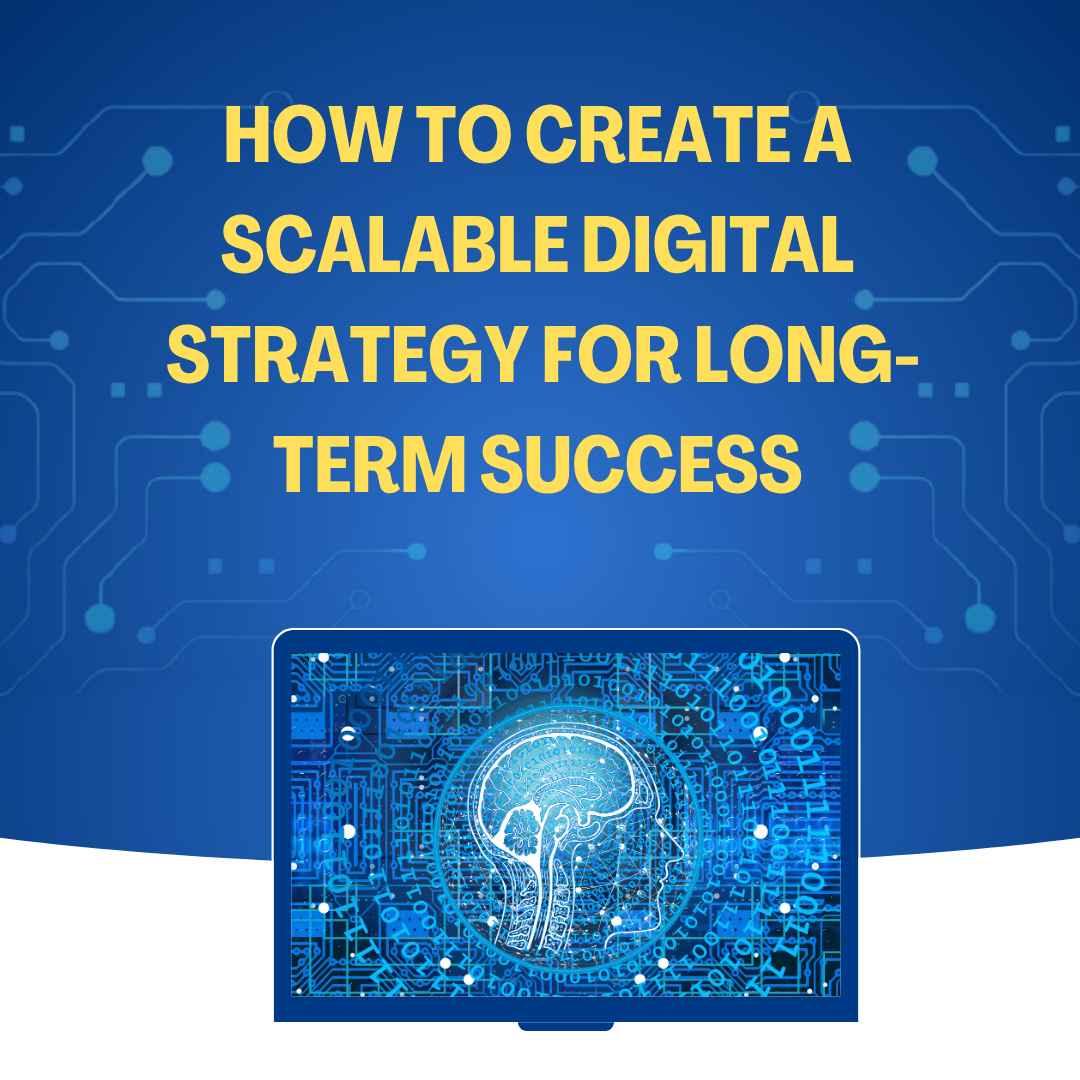 HOW TO CREATE A SCALABLE DIGITAL STRATEGY FOR LONG-TERM SUCCESS